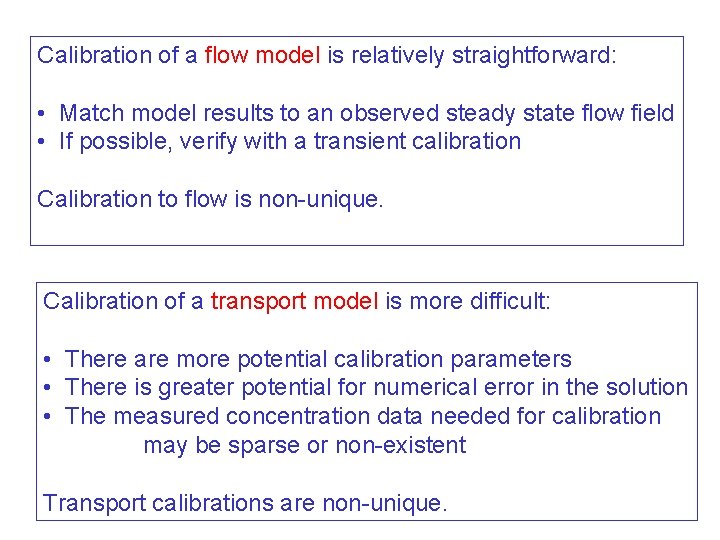 Calibration of a flow model is relatively straightforward:

• Match model results to an observed steady state flow field
• If possible, verify with a transient calibration

Calibration to flow is non-unique.

Calibration of a transport model is more difficult:

• There are more potential calibration parameters
• There is greater potential for numerical error in the solution
• The measured concentration data needed for calibration may be sparse or non-existent

Transport calibrations are non-unique.